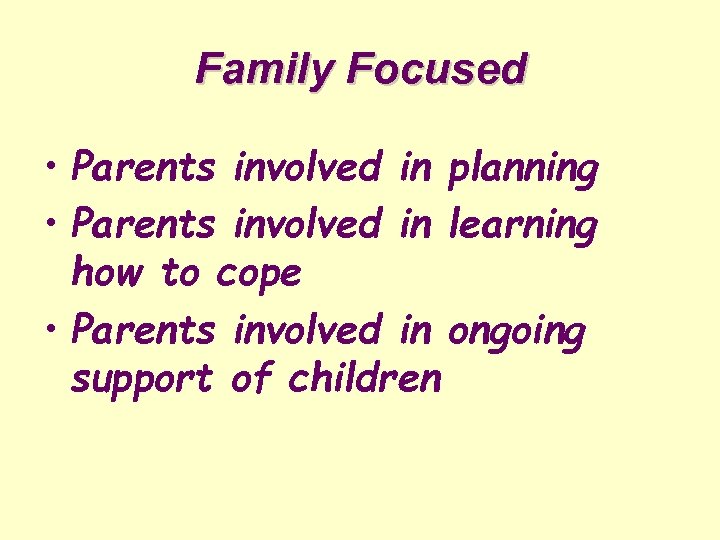 Family Focused

• Parents involved in planning
• Parents involved in learning how to cope
• Parents involved in ongoing support of children